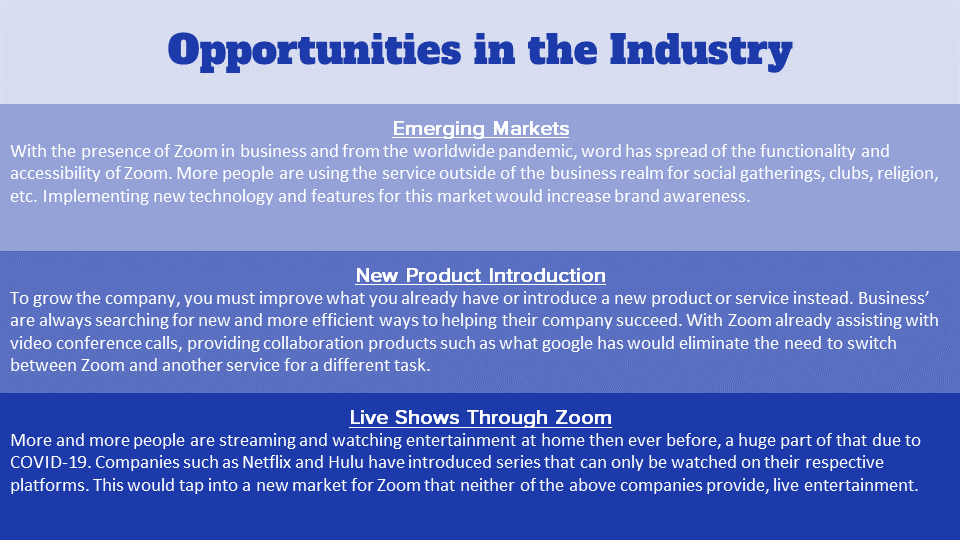 Opportunities in the Industry

Emerging Markets

With the presence of Zoom in business and from the worldwide pandemic, word has spread of the functionality and accessibility of Zoom. More people are using the service outside of the business realm for social gatherings, clubs, religion, etc. Implementing new technology and features for this market would increase brand awareness.

New Product Introduction

To grow the company, you must improve what you already have or introduce a new product or service instead. Business' are always searching for new and more efficient ways to helping their company succeed. With Zoom already assisting with video conference calls, providing collaboration products such as what google has would eliminate the need to switch between Zoom and another service for a different task.

Live Shows Through Zoom

More and more people are streaming and watching entertainment at home then ever before, a huge part of that due to COVID-19. Companies such as Netflix and Hulu have introduced series that can only be watched on their respective platforms. This would tap into a new market for Zoom that neither of the above companies provide, live entertainment.